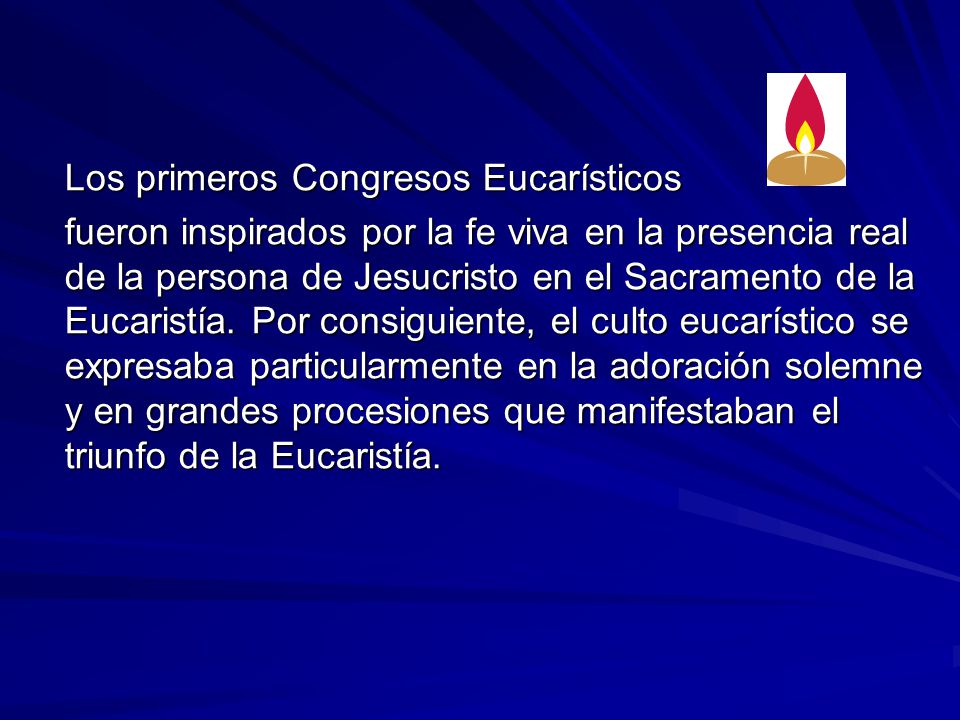 Los primeros Congresos Eucarísticos

fueron inspirados por la fe viva en la presencia real de la persona de Jesucristo en el Sacramento de la Eucaristía. Por consiguiente, el culto eucarístico se expresaba particularmente en la adoración solemne y en grandes procesiones que manifestaban el triunfo de la Eucaristía.